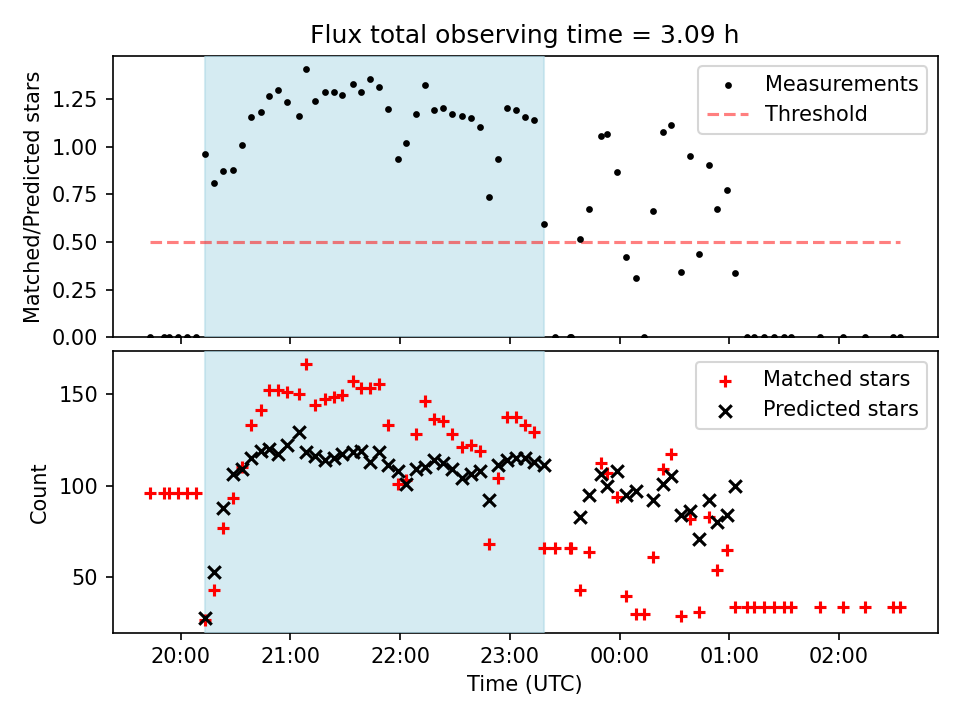 Flux total observing time = 3.09 h

Matched/Predicted stars

1.25
1.00
0.75
0.50
0.25
0.00

Measurements
Threshold

Count

150
100
50

Matched stars
Predicted stars

20:00
21:00
22:00
23:00
00:00
01:00
02:00

Time (UTC)